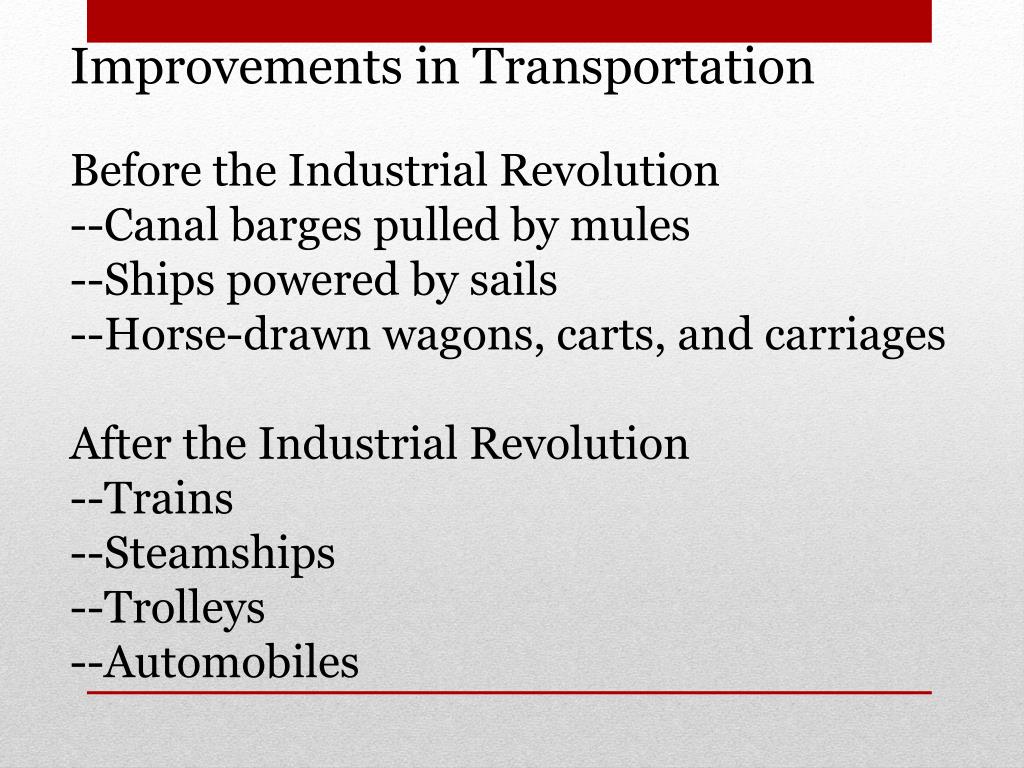 Improvements in Transportation

Before the Industrial Revolution
--Canal barges pulled by mules
--Ships powered by sails
--Horse-drawn wagons, carts, and carriages

After the Industrial Revolution
--Trains
--Steamships
--Trolleys
--Automobiles